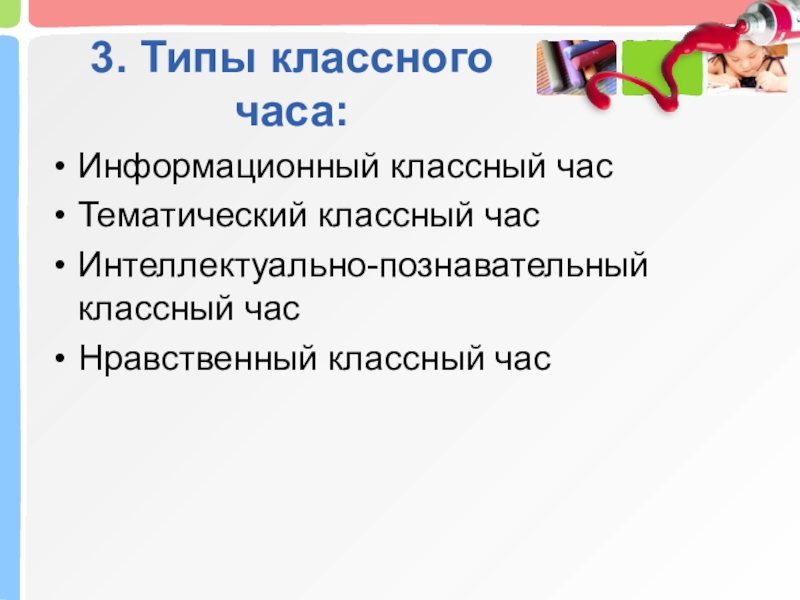 3. Типы классного часа:

• Информационный классный час
• Тематический классный час
• Интеллектуально-познавательный классный час
• Нравственный классный час